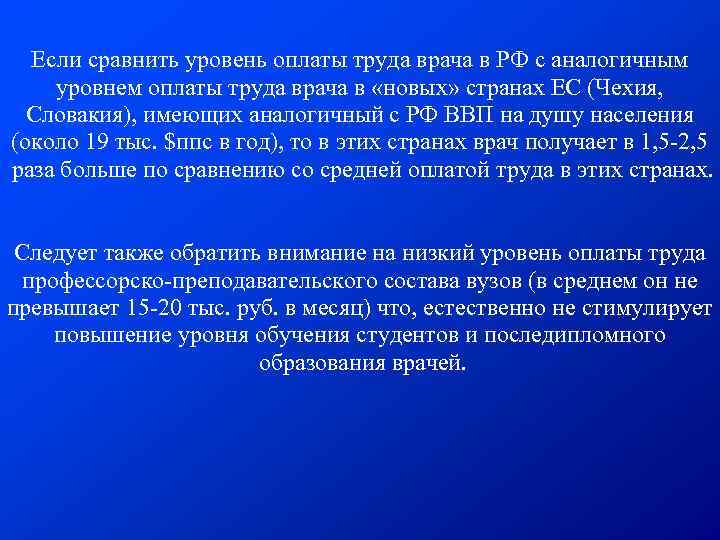 Если сравнить уровень оплаты труда врача в РФ с аналогичным уровнем оплаты труда врача в «новых» странах ЕС (Чехия, Словакия), имеющих аналогичный с РФ ВВП на душу населения (около 19 тыс. $ппс в год), то в этих странах врач получает в 1,5-2,5 раза больше по сравнению со средней оплатой труда в этих странах.

Следует также обратить внимание на низкий уровень оплаты труда профессорско-преподавательского состава вузов (в среднем он не превышает 15-20 тыс. руб. в месяц) что, естественно не стимулирует повышение уровня обучения студентов и последипломного образования врачей.